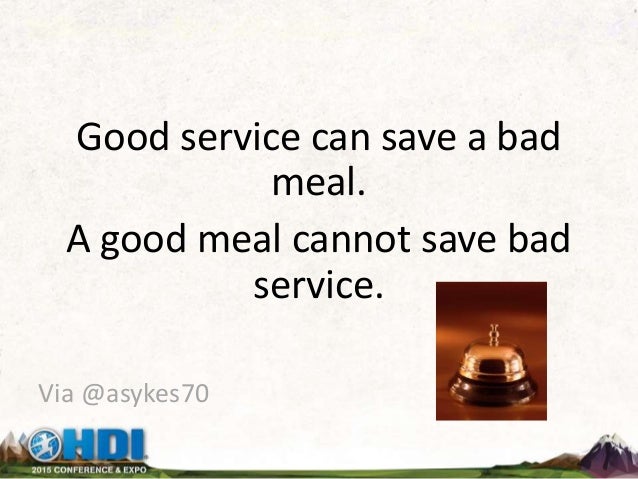 Good service can save a bad meal.

A good meal cannot save bad service.

Via @asykes70

HDI
2015 CONFERENCE & EXPO